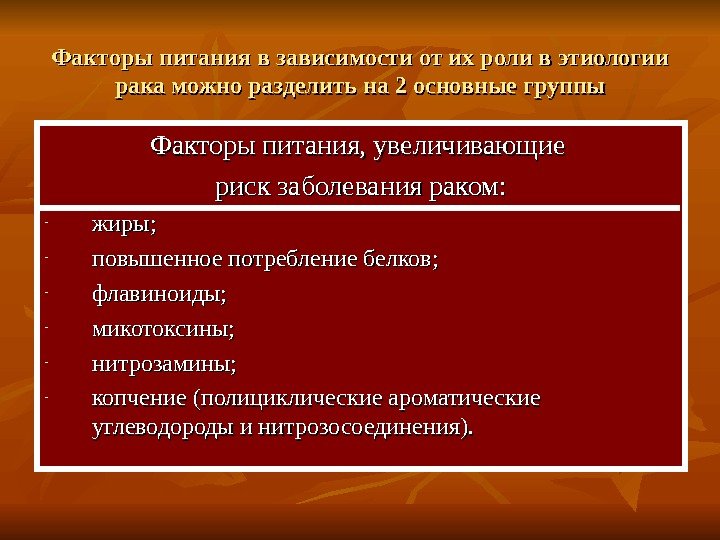 Факторы питания в зависимости от их роли в этиологии рака можно разделить на 2 основные группы

Факторы питания, увеличивающие риск заболевания раком:

- жиры;
- повышенное потребление белков;
- флавиноиды;
- микотоксины;
- нитрозамины;
- копчение (полициклические ароматические углеводороды и нитрозосоединения).